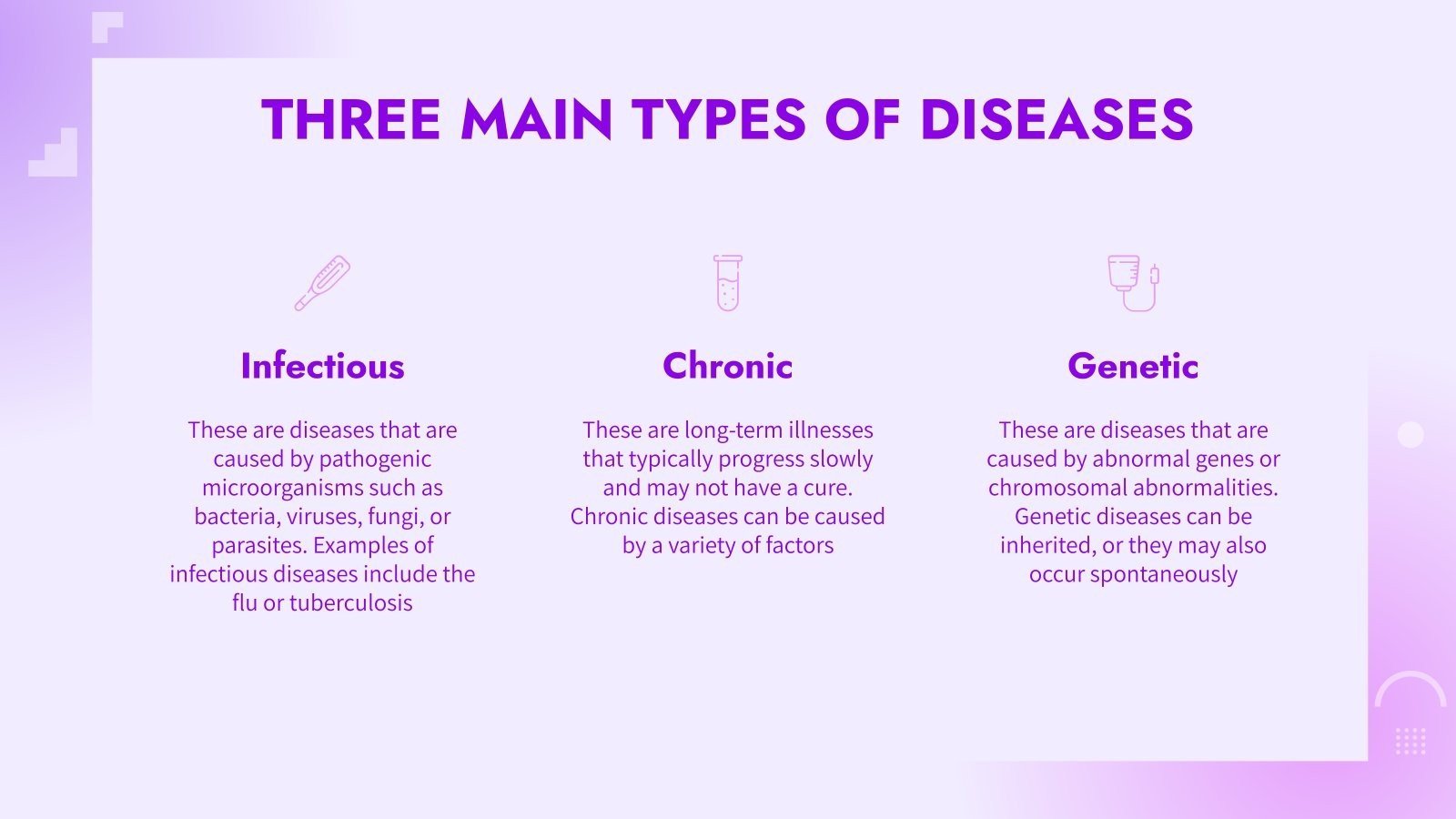 THREE MAIN TYPES OF DISEASES

Infectious

These are diseases that are caused by pathogenic microorganisms such as bacteria, viruses, fungi, or parasites. Examples of infectious diseases include the flu or tuberculosis

Chronic

These are long-term illnesses that typically progress slowly and may not have a cure. Chronic diseases can be caused by a variety of factors

Genetic

These are diseases that are caused by abnormal genes or chromosomal abnormalities. Genetic diseases can be inherited, or they may also occur spontaneously